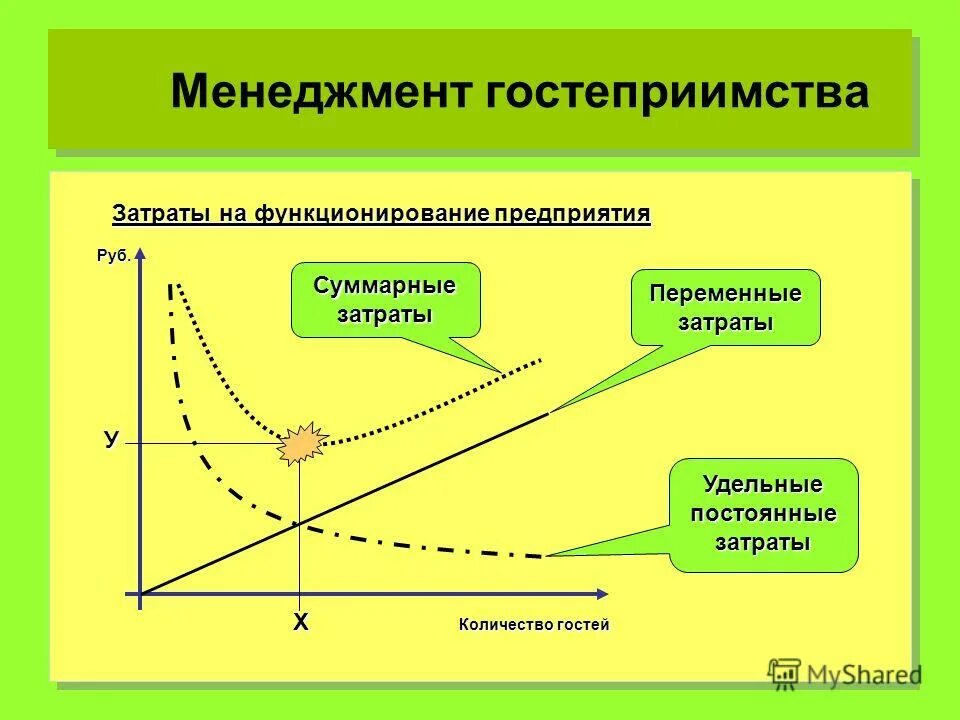 Менеджмент гостеприимства

Затраты на функционирование предприятия

Руб.

Суммарные затраты

Переменные затраты

У

Удельные постоянные затраты

Х

Количество гостей

MyShared